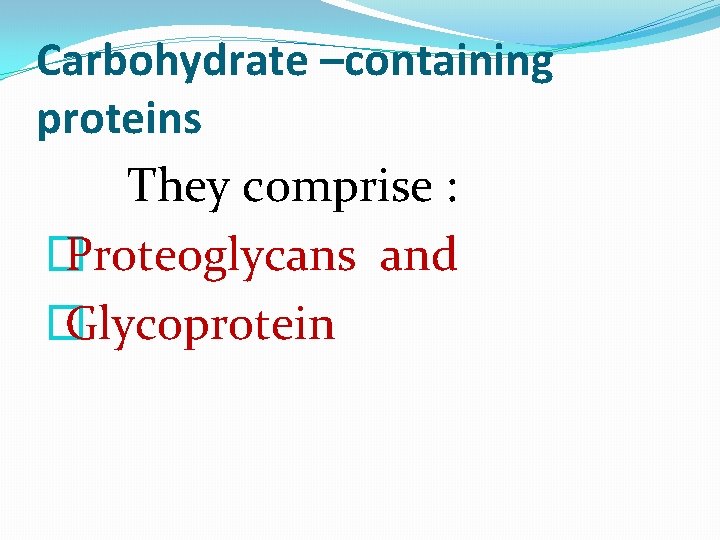 Carbohydrate –containing proteins

They comprise :

Proteoglycans and

Glycoprotein